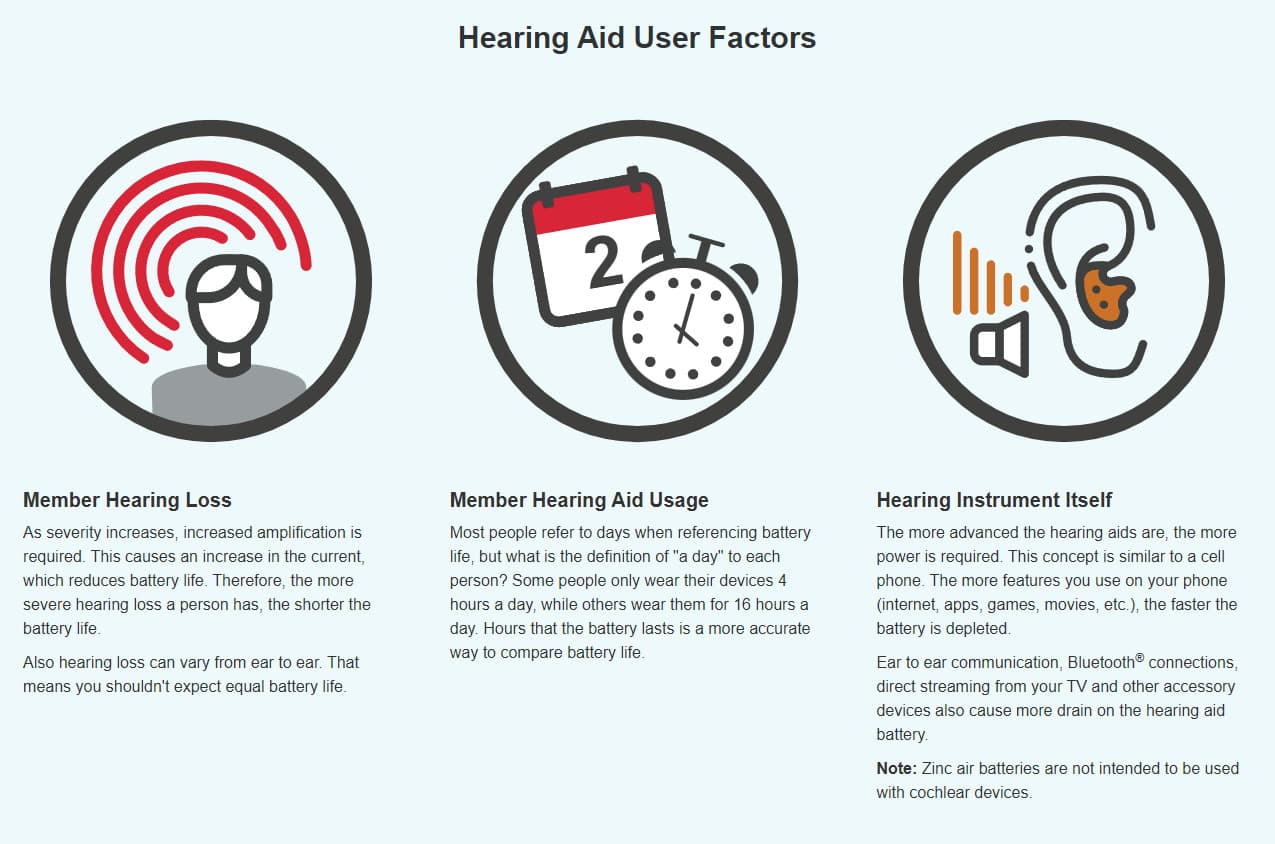 Hearing Aid User Factors

2

Member Hearing Loss

As severity increases, increased amplification is required. This causes an increase in the current, which reduces battery life. Therefore, the more severe hearing loss a person has, the shorter the battery life.

Also hearing loss can vary from ear to ear. That means you shouldn't expect equal battery life.

Member Hearing Aid Usage

Most people refer to days when referencing battery life, but what is the definition of "a day" to each person? Some people only wear their devices 4 hours a day, while others wear them for 16 hours a day. Hours that the battery lasts is a more accurate way to compare battery life.

Hearing Instrument Itself

The more advanced the hearing aids are, the more power is required. This concept is similar to a cell phone. The more features you use on your phone (internet, apps, games, movies, etc.), the faster the battery is depleted.

Ear to ear communication, Bluetooth® connections, direct streaming from your TV and other accessory devices also cause more drain on the hearing aid battery.

Note: Zinc air batteries are not intended to be used with cochlear devices.